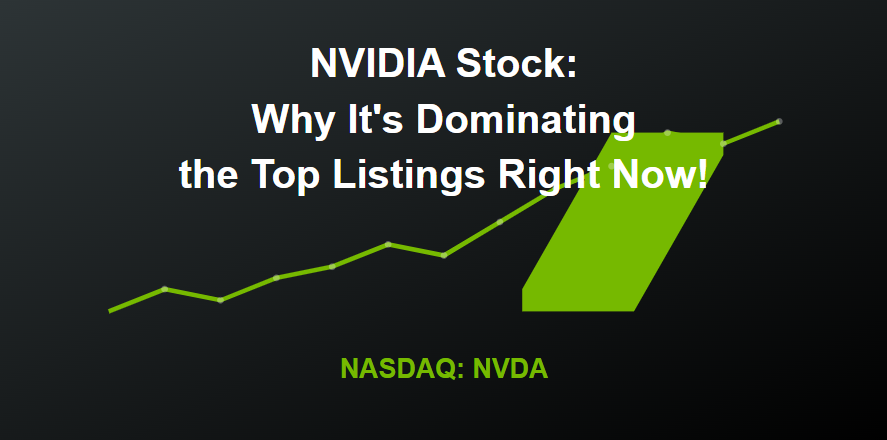 NVIDIA Stock:
Why It's Dominating
the Top Listings Right Now!

NASDAQ: NVDA